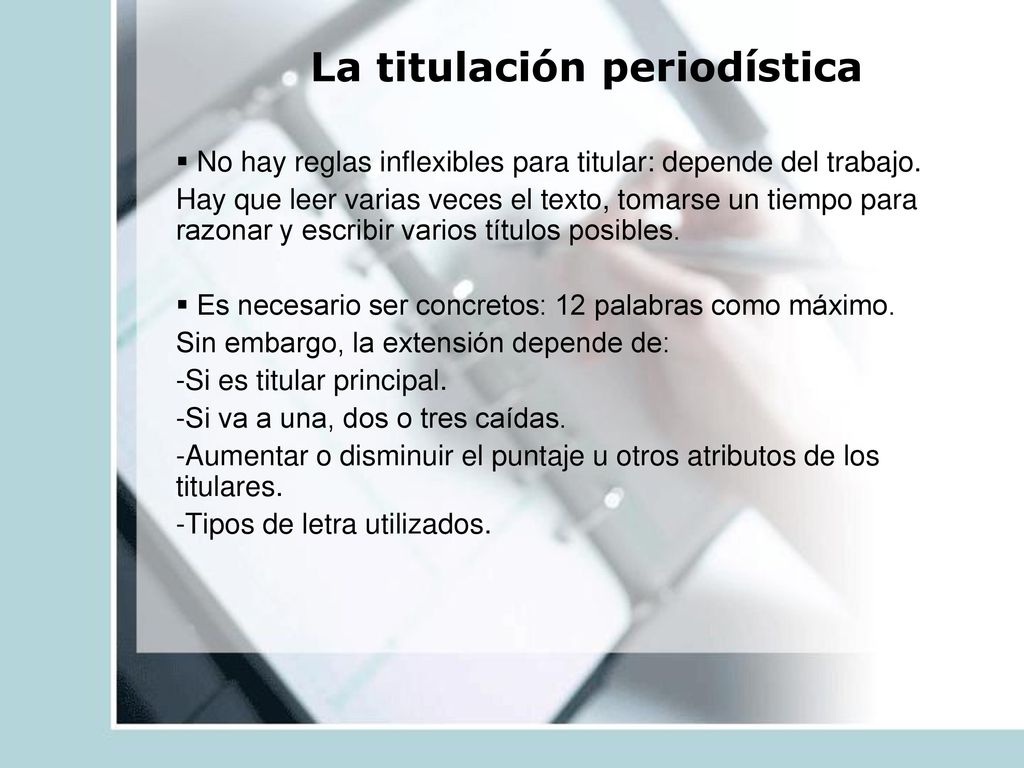 La titulación periodística

▪ No hay reglas inflexibles para titular: depende del trabajo.

Hay que leer varias veces el texto, tomarse un tiempo para razonar y escribir varios títulos posibles.

▪ Es necesario ser concretos: 12 palabras como máximo.

Sin embargo, la extensión depende de:

-Si es titular principal.

-Si va a una, dos o tres caídas.

-Aumentar o disminuir el puntaje u otros atributos de los titulares.

-Tipos de letra utilizados.